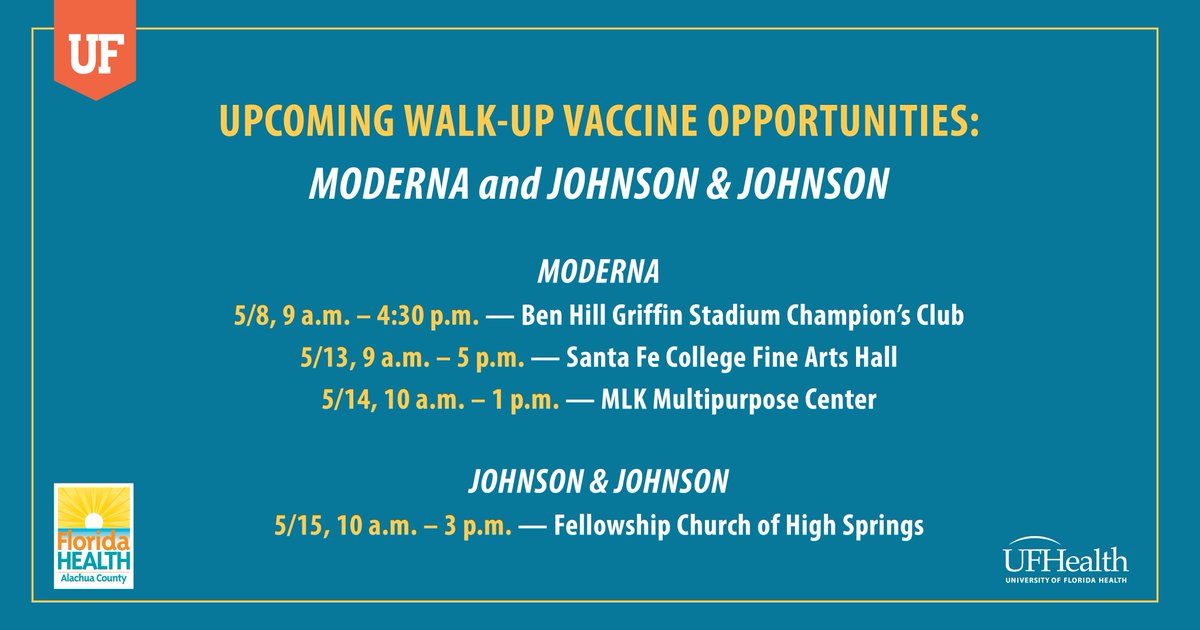 UF

UPCOMING WALK-UP VACCINE OPPORTUNITIES:
MODERNA and JOHNSON & JOHNSON

MODERNA
5/8, 9 a.m. – 4:30 p.m. — Ben Hill Griffin Stadium Champion's Club
5/13, 9 a.m. – 5 p.m. — Santa Fe College Fine Arts Hall
5/14, 10 a.m. – 1 p.m. — MLK Multipurpose Center

JOHNSON & JOHNSON
5/15, 10 a.m. – 3 p.m. — Fellowship Church of High Springs

Florida HEALTH
Alachua County

UFHealth
UNIVERSITY OF FLORIDA HEALTH